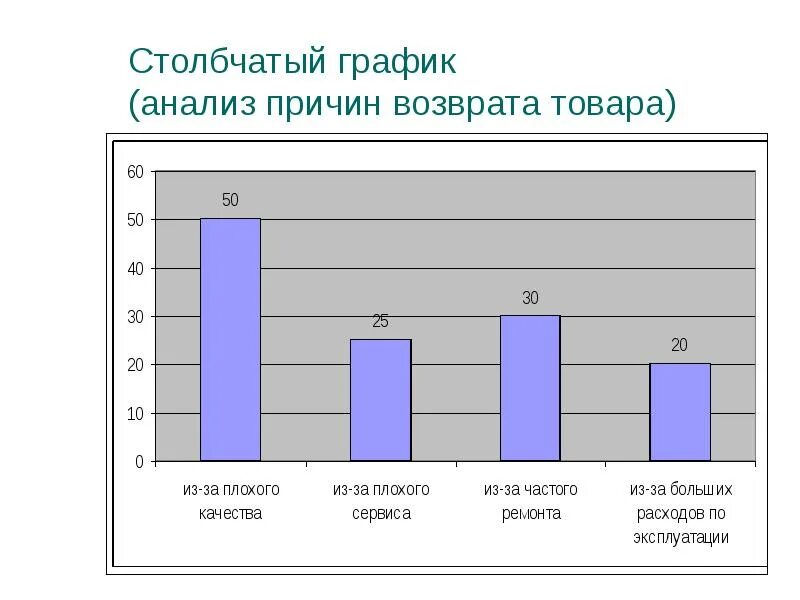 Столбчатый график (анализ причин возврата товара)

60
50
40
30
20
10
0

50
25
30
20

из-за плохого качества
из-за плохого сервиса
из-за частого ремонта
из-за больших расходов по эксплуатации